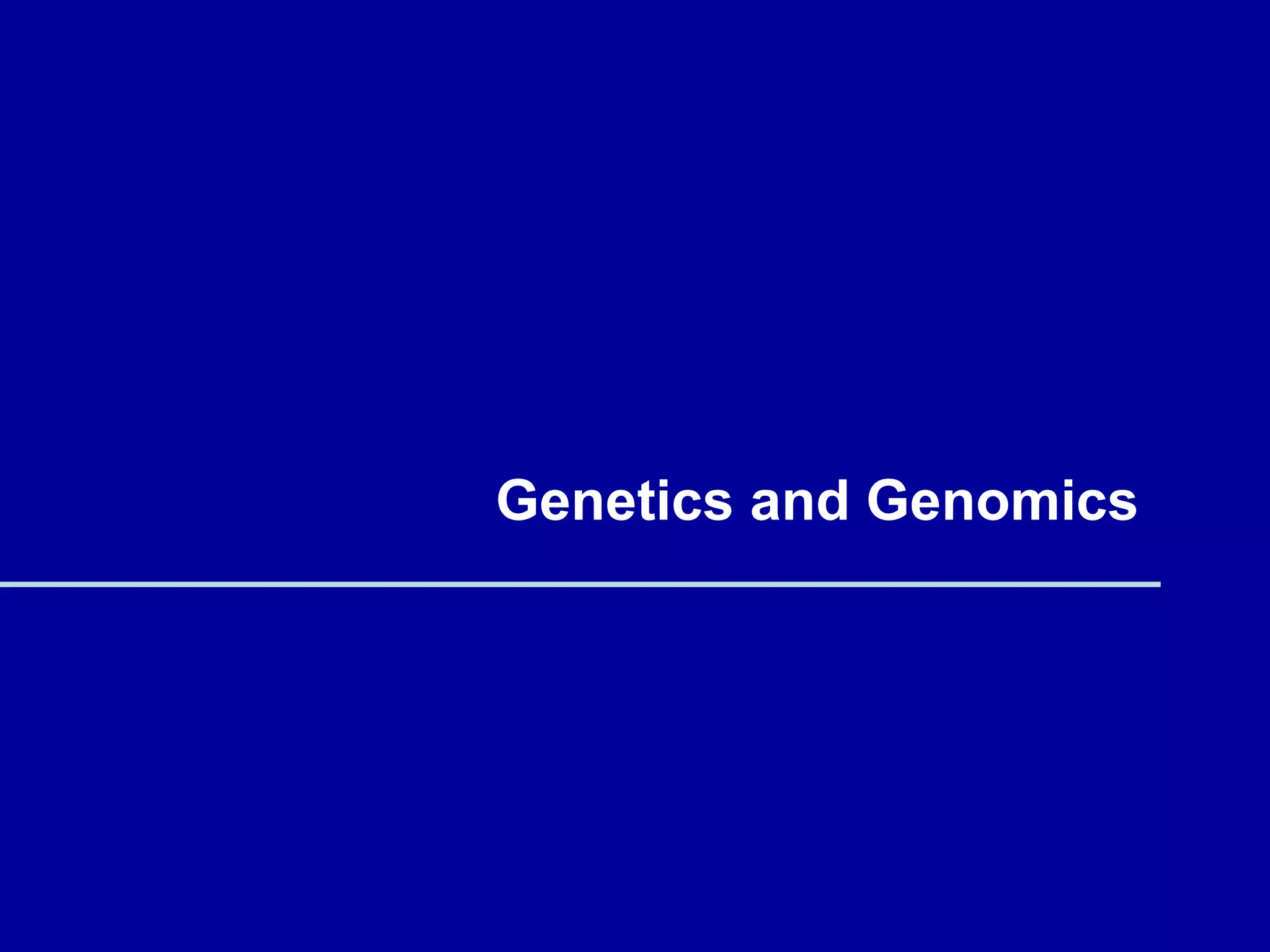 Genetics and Genomics